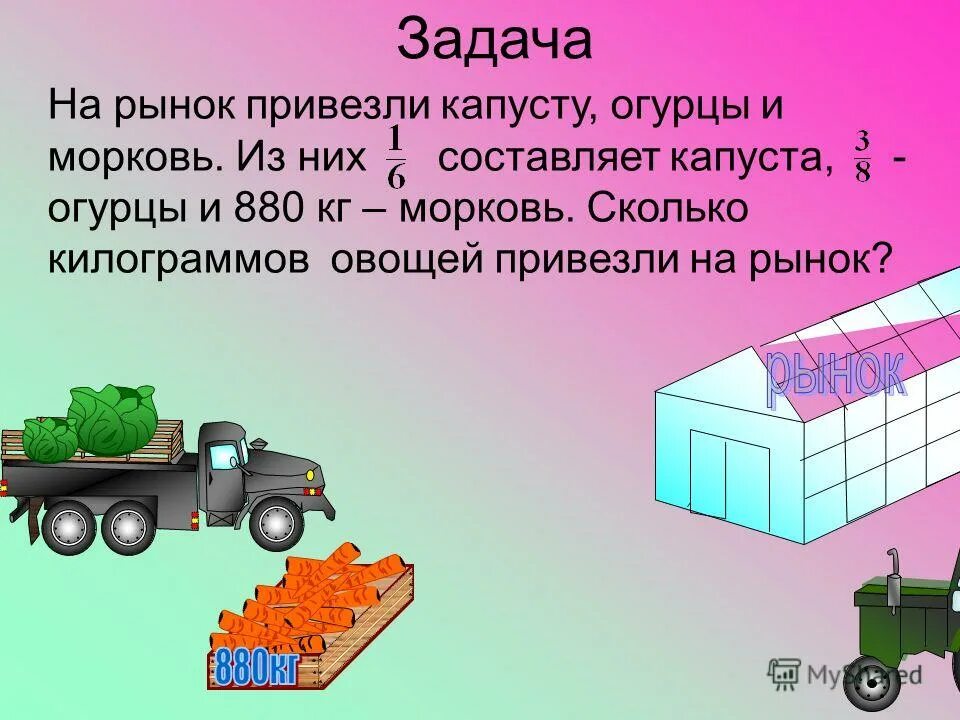 Задача

На рынок привезли капусту, огурцы и морковь. Из них $\frac{1}{6}$ составляет капуста, $\frac{3}{8}$ - огурцы и 880 кг – морковь. Сколько килограммов овощей привезли на рынок?

рынок

880кг

MyShared